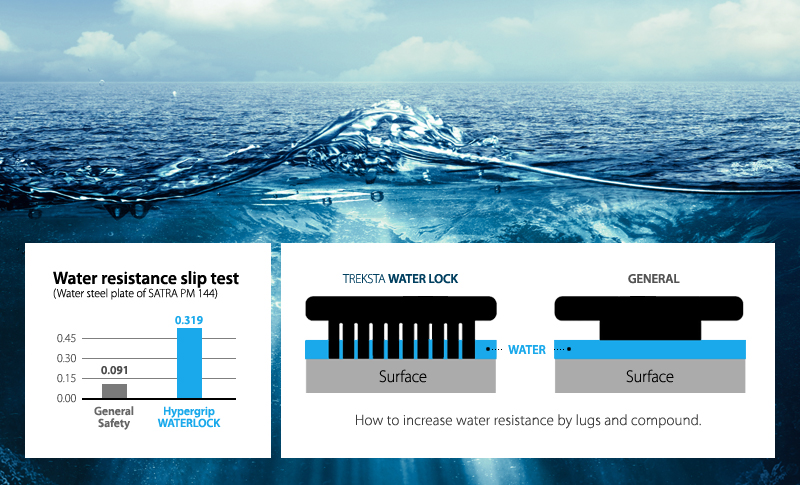 Water resistance slip test
(Water steel plate of SATRA PM 144)

0.45
0.30
0.15
0.00

0.091
0.319

General Safety
Hypergrip WATERLOCK

TREKSTA WATER LOCK
GENERAL
WATER
Surface
Surface

How to increase water resistance by lugs and compound.